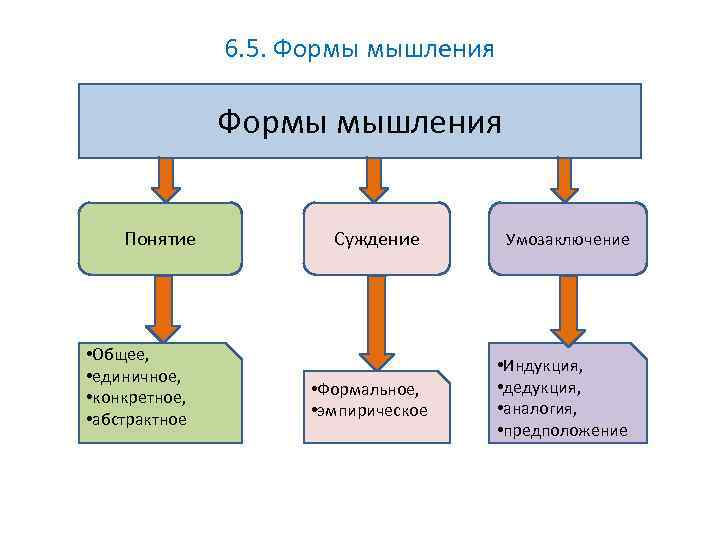 6.5. Формы мышления

Формы мышления

Понятие

Суждение

Умозаключение

•Общее,
•единичное,
•конкретное,
•абстрактное

•Формальное,
•эмпирическое

•Индукция,
•дедукция,
•аналогия,
•предположение